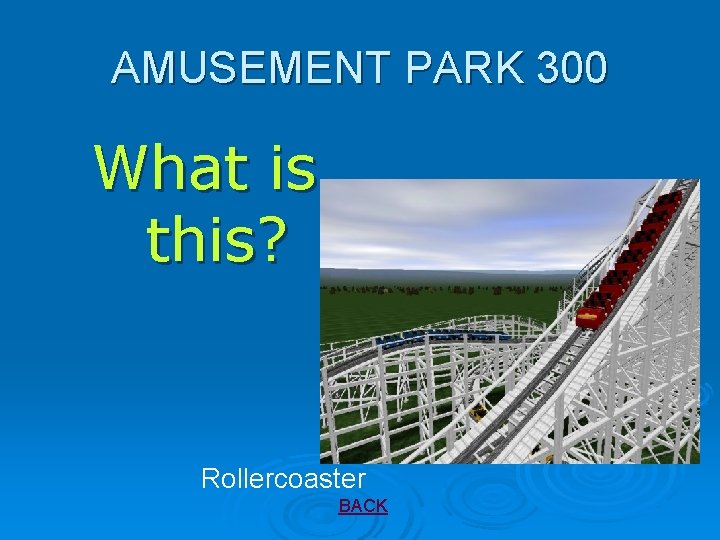 AMUSEMENT PARK 300

What is this?

Rollercoaster

BACK